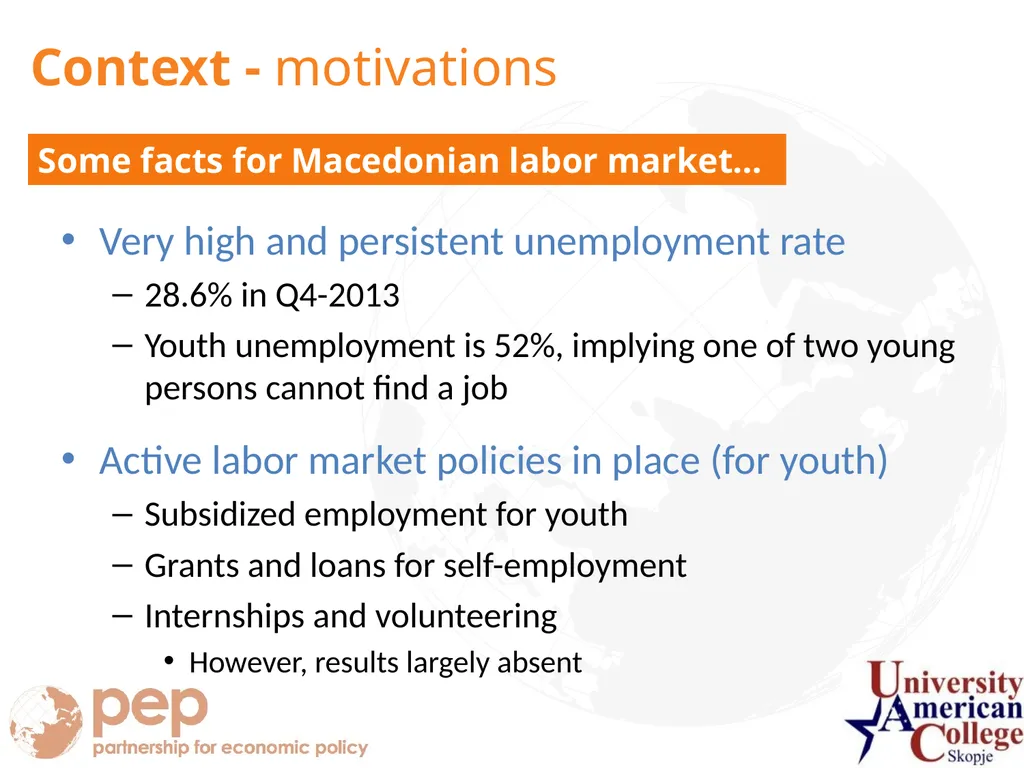 Context - motivations

Some facts for Macedonian labor market…

• Very high and persistent unemployment rate
– 28.6% in Q4-2013
– Youth unemployment is 52%, implying one of two young persons cannot find a job

• Active labor market policies in place (for youth)
– Subsidized employment for youth
– Grants and loans for self-employment
– Internships and volunteering
• However, results largely absent

pep
partnership for economic policy

University American College Skopje